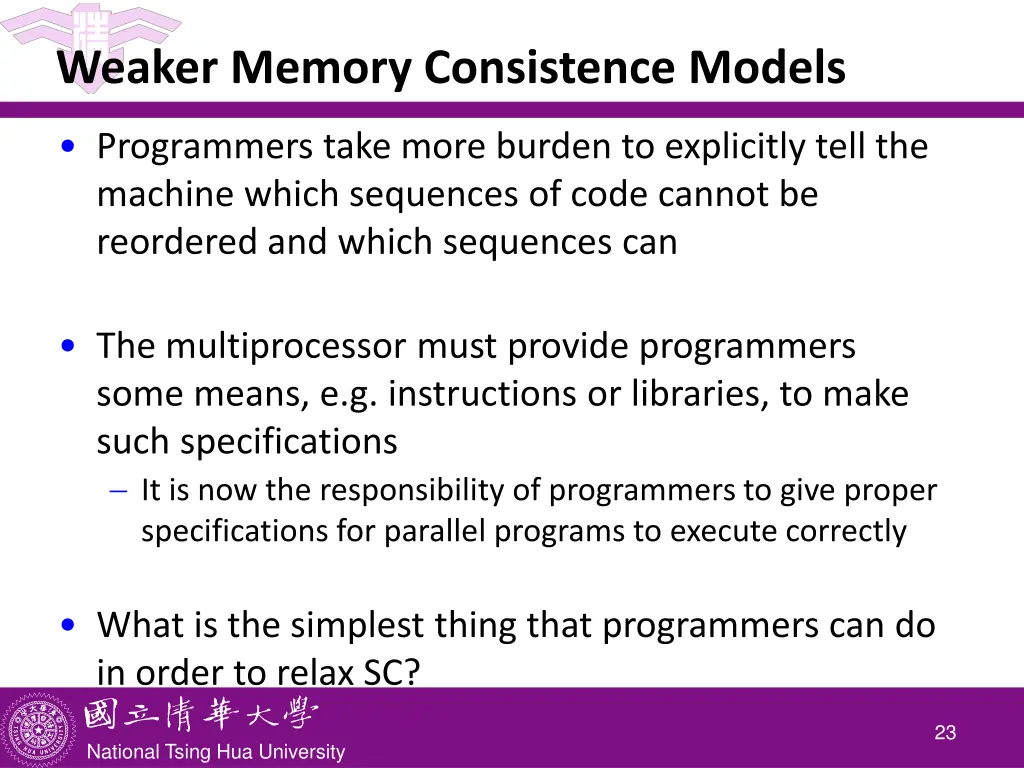 Weaker Memory Consistence Models

• Programmers take more burden to explicitly tell the machine which sequences of code cannot be reordered and which sequences can

• The multiprocessor must provide programmers some means, e.g. instructions or libraries, to make such specifications
– It is now the responsibility of programmers to give proper specifications for parallel programs to execute correctly

• What is the simplest thing that programmers can do in order to relax SC?

國立清華大學
National Tsing Hua University

23